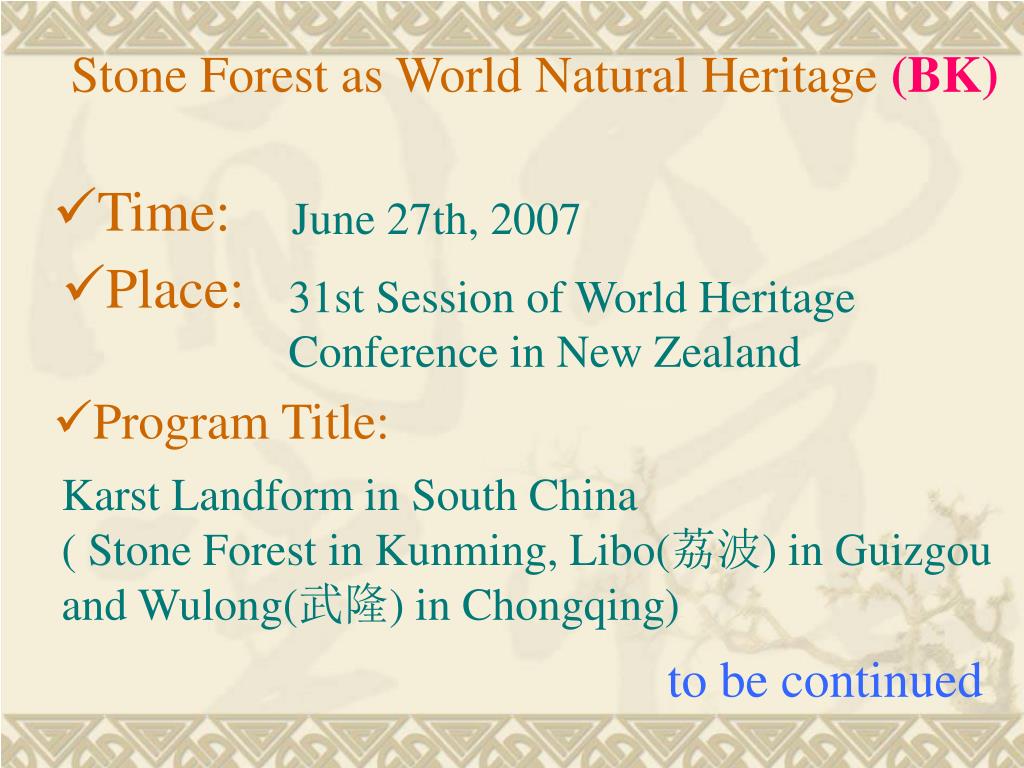 Stone Forest as World Natural Heritage (BK)

✓Time: June 27th, 2007

✓Place: 31st Session of World Heritage Conference in New Zealand

✓Program Title:

Karst Landform in South China
( Stone Forest in Kunming, Libo(荔波) in Guizgou and Wulong(武隆) in Chongqing)

to be continued